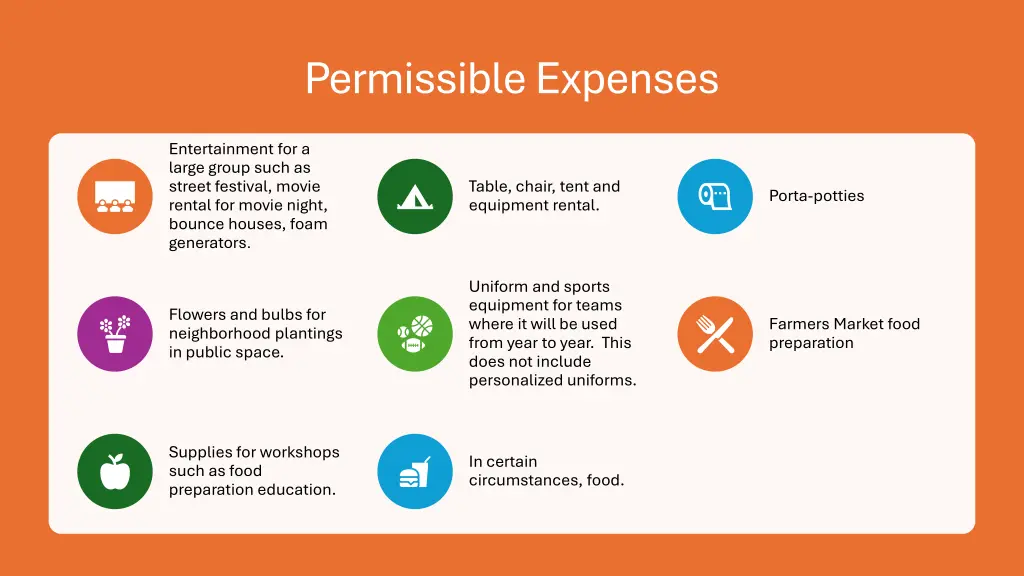 Permissible Expenses

Entertainment for a large group such as street festival, movie rental for movie night, bounce houses, foam generators.

Table, chair, tent and equipment rental.

Porta-potties

Flowers and bulbs for neighborhood plantings in public space.

Uniform and sports equipment for teams where it will be used from year to year. This does not include personalized uniforms.

Farmers Market food preparation

Supplies for workshops such as food preparation education.

In certain circumstances, food.